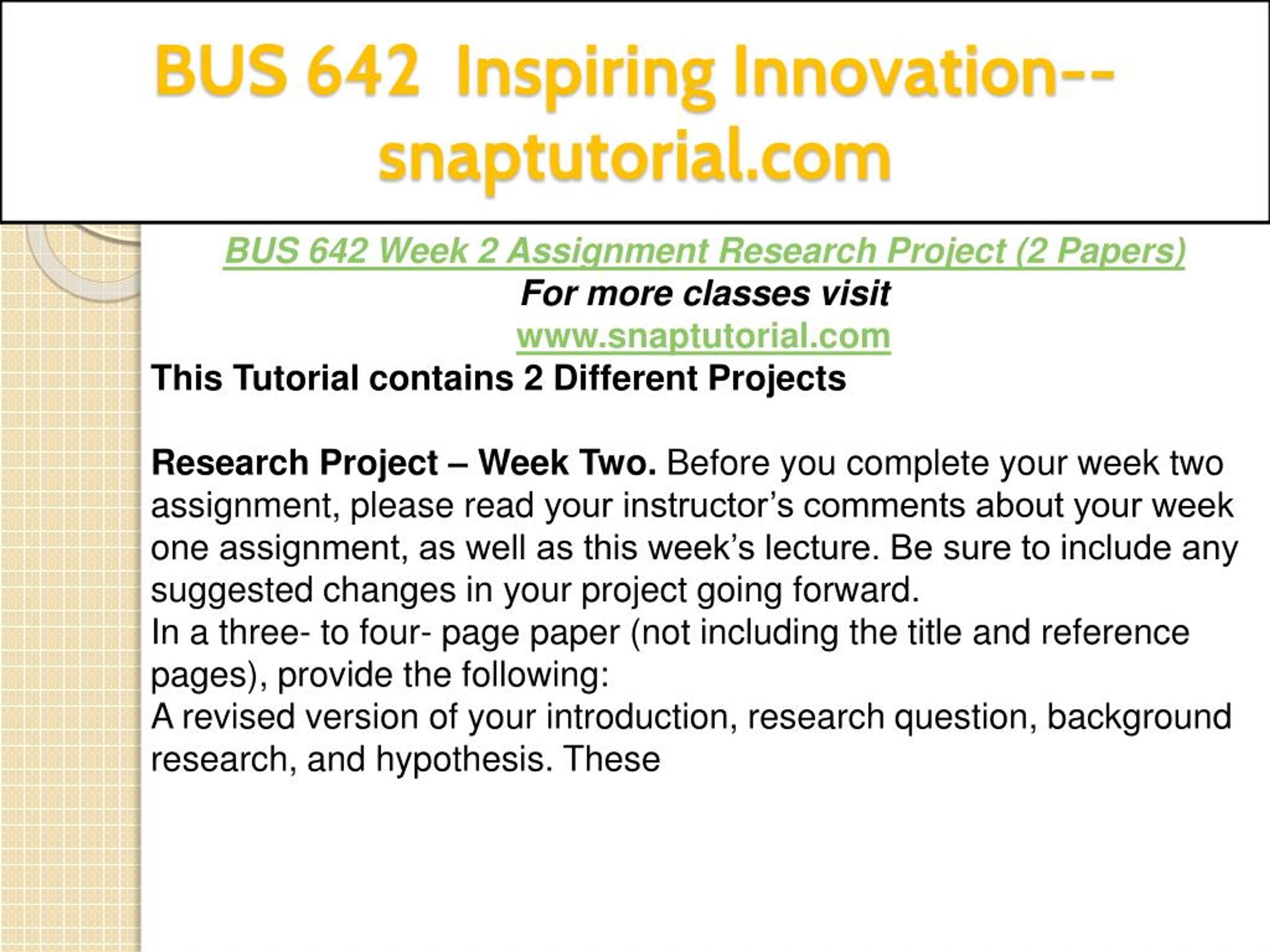 BUS 642 Inspiring Innovation--snaptutorial.com

BUS 642 Week 2 Assignment Research Project (2 Papers)

For more classes visit

www.snaptutorial.com

This Tutorial contains 2 Different Projects

Research Project – Week Two. Before you complete your week two assignment, please read your instructor’s comments about your week one assignment, as well as this week’s lecture. Be sure to include any suggested changes in your project going forward.
In a three- to four- page paper (not including the title and reference pages), provide the following:
A revised version of your introduction, research question, background research, and hypothesis. These